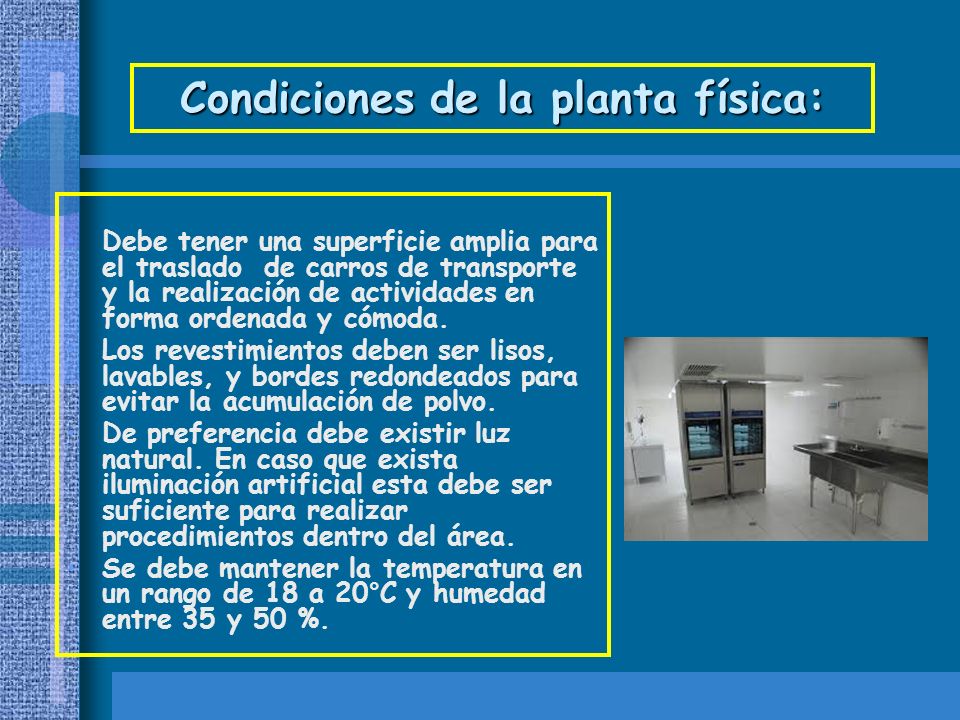 Condiciones de la planta física:

Debe tener una superficie amplia para el traslado de carros de transporte y la realización de actividades en forma ordenada y cómoda.

Los revestimientos deben ser lisos, lavables, y bordes redondeados para evitar la acumulación de polvo.

De preferencia debe existir luz natural. En caso que exista iluminación artificial esta debe ser suficiente para realizar procedimientos dentro del área.

Se debe mantener la temperatura en un rango de 18 a 20°C y humedad entre 35 y 50 %.